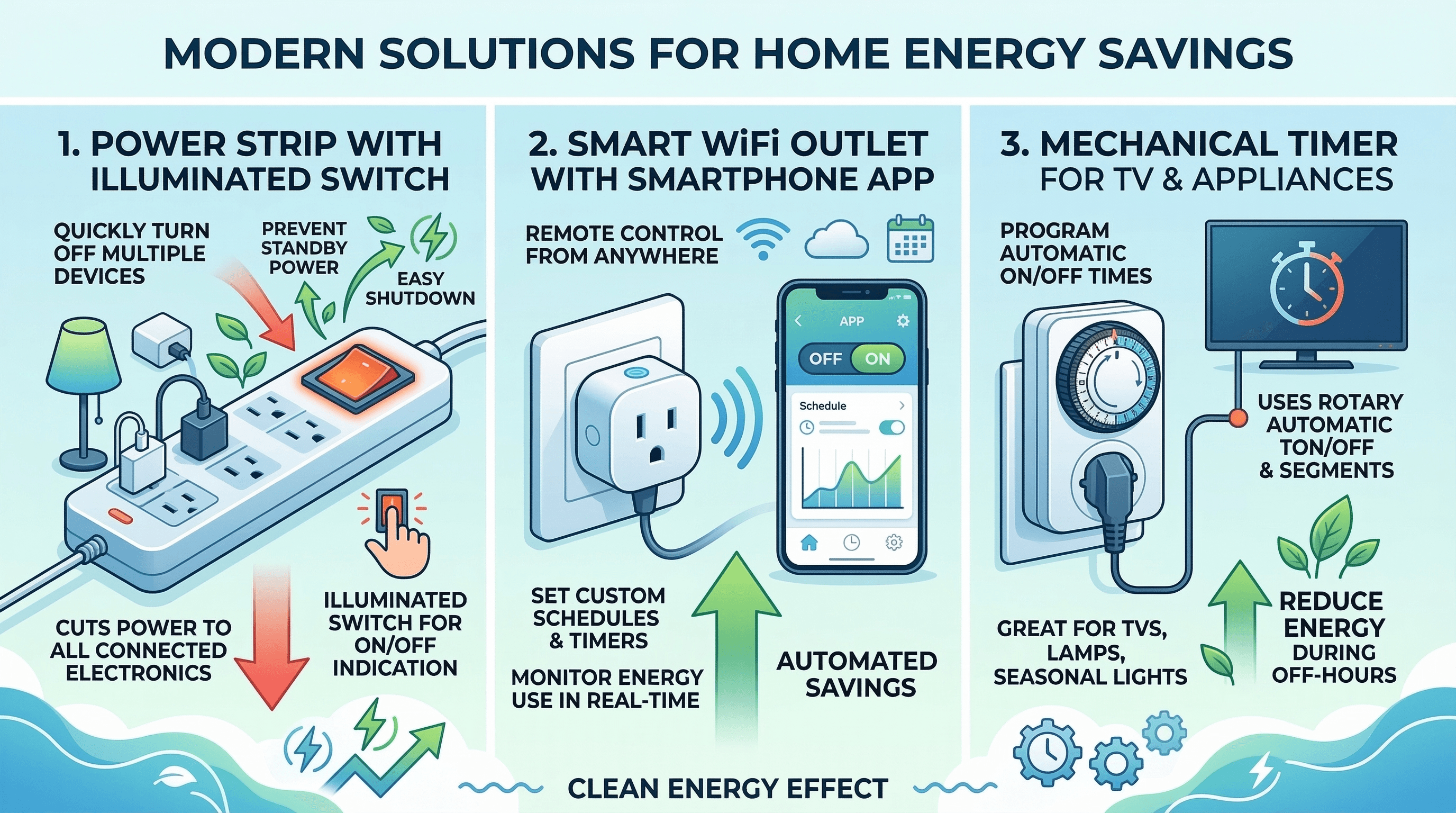 MODERN SOLUTIONS FOR HOME ENERGY SAVINGS

1. POWER STRIP WITH ILLUMINATED SWITCH

QUICKLY TURN OFF MULTIPLE DEVICES

PREVENT STANDBY POWER

EASY SHUTDOWN

CUTS POWER TO ALL CONNECTED ELECTRONICS

ILLUMINATED SWITCH FOR ON/OFF INDICATION

2. SMART WiFi OUTLET WITH SMARTPHONE APP

REMOTE CONTROL FROM ANYWHERE

APP

OFF ON

Schedule

SET CUSTOM SCHEDULES & TIMERS

MONITOR ENERGY USE IN REAL-TIME

AUTOMATED SAVINGS

3. MECHANICAL TIMER FOR TV & APPLIANCES

PROGRAM AUTOMATIC ON/OFF TIMES

USES ROTARY AUTOMATIC TON/OFF & SEGMENTS

GREAT FOR TVS, LAMPS, SEASONAL LIGHTS

REDUCE ENERGY DURING OFF-HOURS

CLEAN ENERGY EFFECT